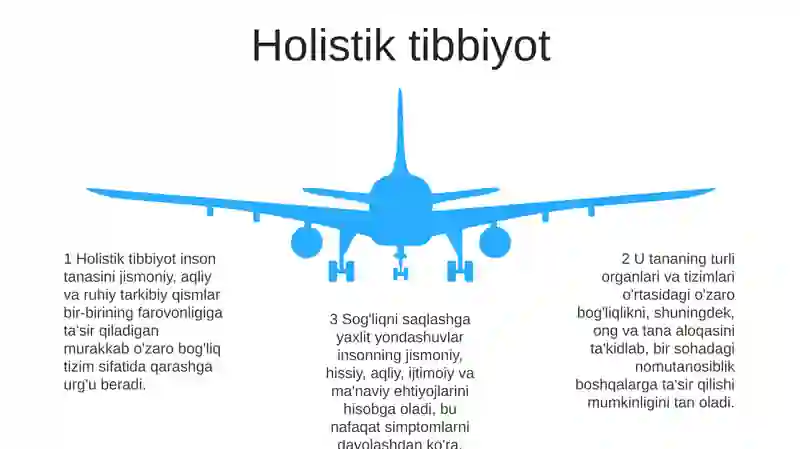 Holistik tibbiyot

1 Holistik tibbiyot inson tanasini jismoniy, aqliy va ruhiy tarkibiy qismlar bir-birining farovonligiga ta'sir qiladigan murakkab o'zaro bog'liq tizim sifatida qarashga urg'u beradi.

3 Sog'liqni saqlashga yaxlit yondashuvlar insonning jismoniy, hissiy, aqliy, ijtimoiy va ma'naviy ehtiyojlarini hisobga oladi, bu nafaqat simptomlarni davolashdan ko'ra,

2 U tananing turli organlari va tizimlari o'rtasidagi o'zaro bog'liqlikni, shuningdek, ong va tana aloqasini ta'kidlab, bir sohadagi nomutanosiblik boshqalarga ta'sir qilishi mumkinligini tan oladi.